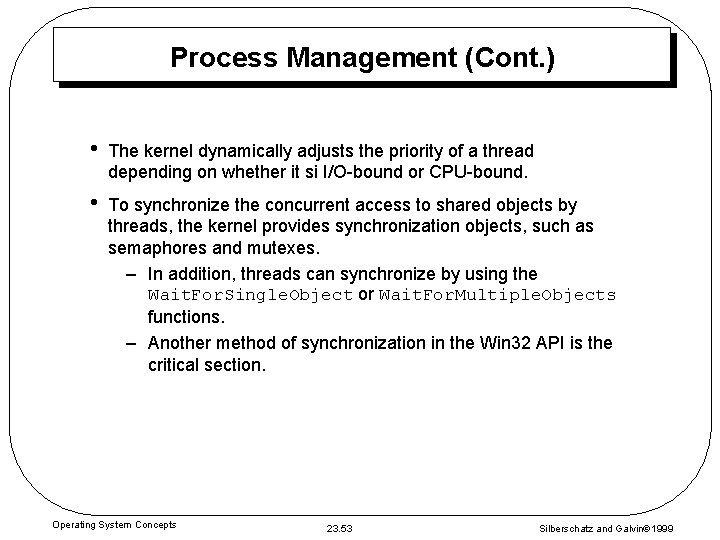 Process Management (Cont.)

• The kernel dynamically adjusts the priority of a thread depending on whether it si I/O-bound or CPU-bound.

• To synchronize the concurrent access to shared objects by threads, the kernel provides synchronization objects, such as semaphores and mutexes.

– In addition, threads can synchronize by using the WaitForSingleObject or WaitForMultipleObjects functions.

– Another method of synchronization in the Win32 API is the critical section.

Operating System Concepts

23.53

Silberschatz and Galvin©1999